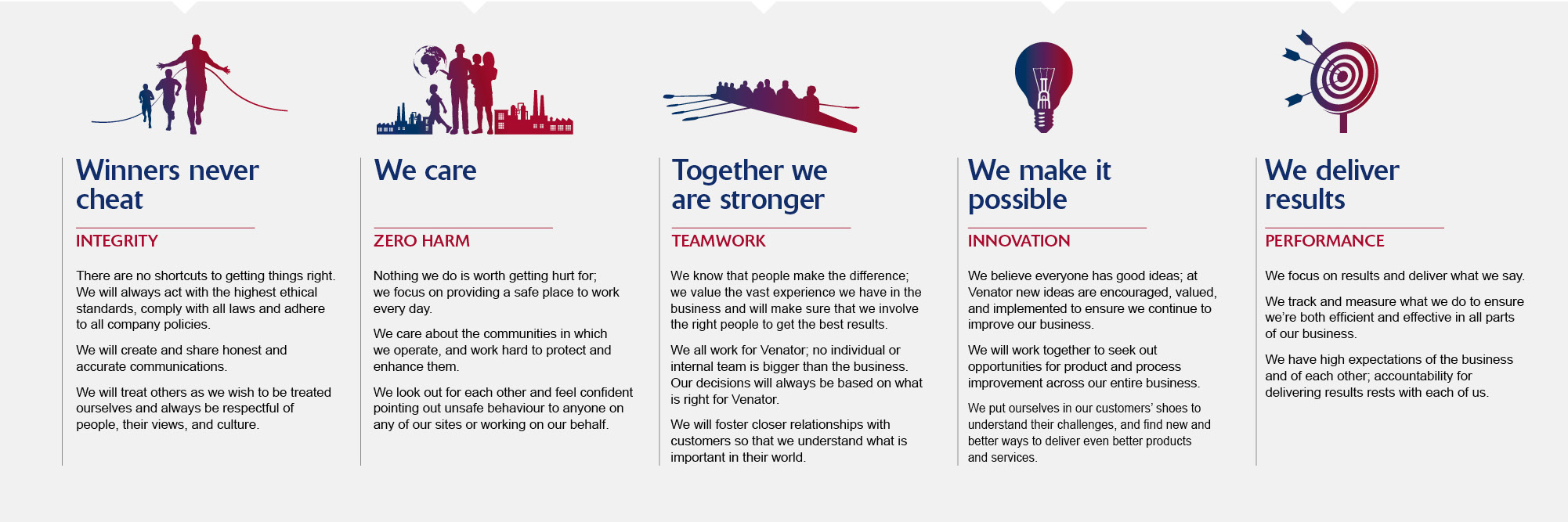 Winners never cheat

INTEGRITY

There are no shortcuts to getting things right. We will always act with the highest ethical standards, comply with all laws and adhere to all company policies.

We will create and share honest and accurate communications.

We will treat others as we wish to be treated ourselves and always be respectful of people, their views, and culture.

We care

ZERO HARM

Nothing we do is worth getting hurt for; we focus on providing a safe place to work every day.

We care about the communities in which we operate, and work hard to protect and enhance them.

We look out for each other and feel confident pointing out unsafe behaviour to anyone on any of our sites or working on our behalf.

Together we are stronger

TEAMWORK

We know that people make the difference; we value the vast experience we have in the business and will make sure that we involve the right people to get the best results.

We all work for Venator; no individual or internal team is bigger than the business. Our decisions will always be based on what is right for Venator.

We will foster closer relationships with customers so that we understand what is important in their world.

We make it possible

INNOVATION

We believe everyone has good ideas; at Venator new ideas are encouraged, valued, and implemented to ensure we continue to improve our business.

We will work together to seek out opportunities for product and process improvement across our entire business.

We put ourselves in our customers' shoes to understand their challenges, and find new and better ways to deliver even better products and services.

We deliver results

PERFORMANCE

We focus on results and deliver what we say.

We track and measure what we do to ensure we're both efficient and effective in all parts of our business.

We have high expectations of the business and of each other; accountability for delivering results rests with each of us.